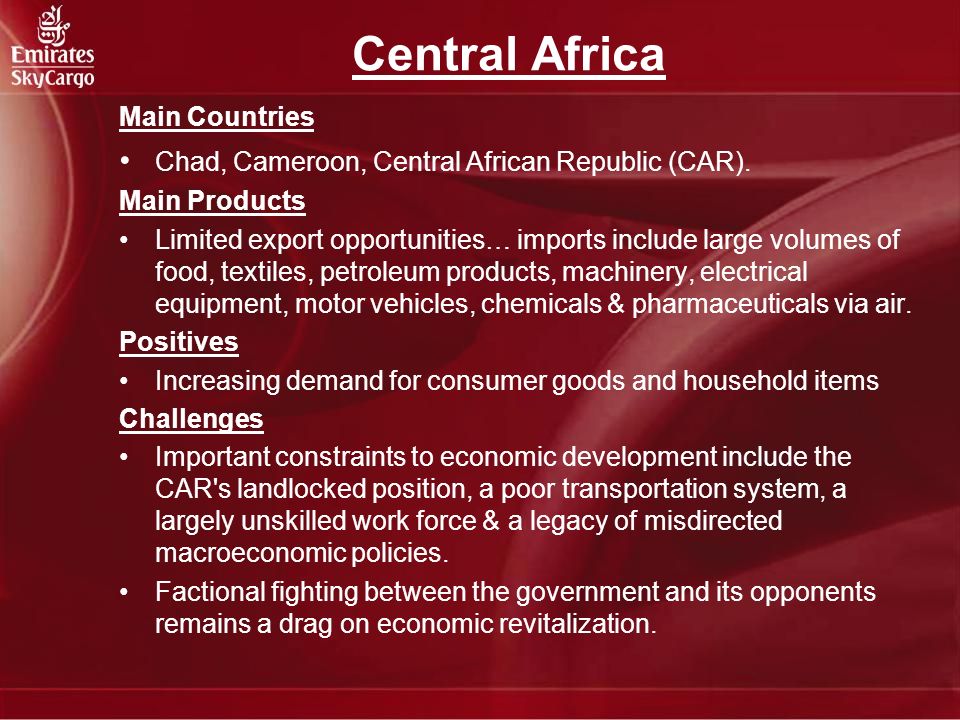 Emirates
SkyCargo

Central Africa

Main Countries

• Chad, Cameroon, Central African Republic (CAR).

Main Products

• Limited export opportunities… imports include large volumes of food, textiles, petroleum products, machinery, electrical equipment, motor vehicles, chemicals & pharmaceuticals via air.

Positives

• Increasing demand for consumer goods and household items

Challenges

• Important constraints to economic development include the CAR's landlocked position, a poor transportation system, a largely unskilled work force & a legacy of misdirected macroeconomic policies.

• Factional fighting between the government and its opponents remains a drag on economic revitalization.